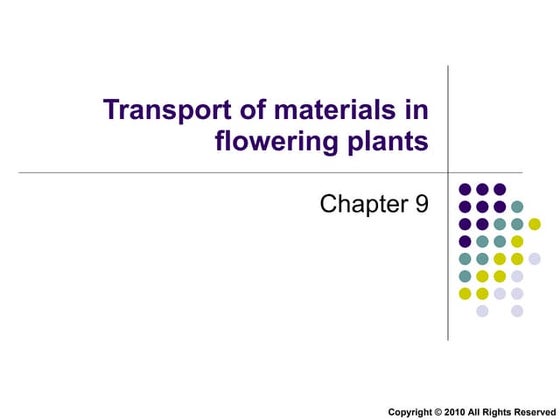 Transport of materials in flowering plants

Chapter 9

Copyright © 2010 All Rights Reserved